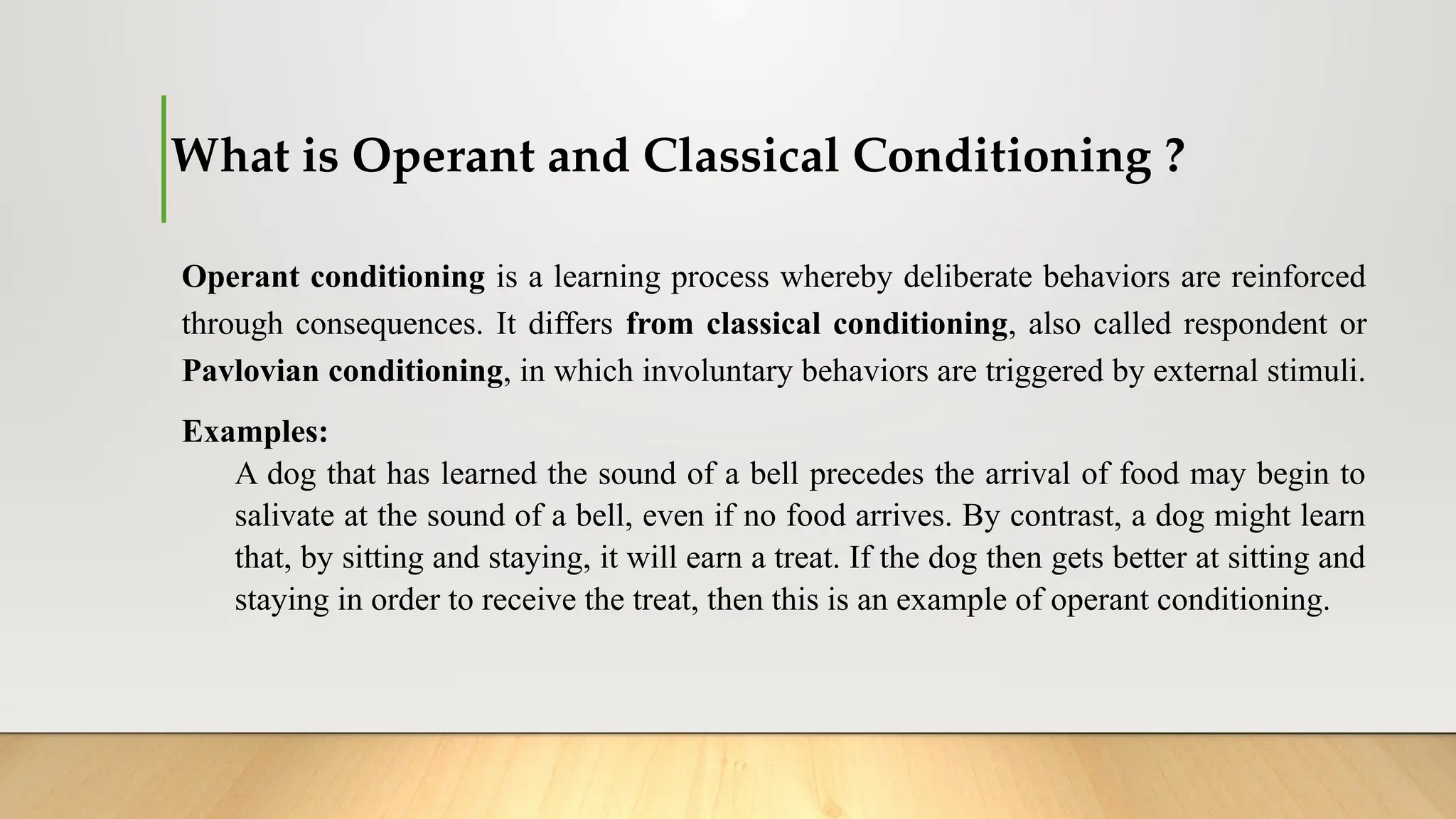 What is Operant and Classical Conditioning ?

Operant conditioning is a learning process whereby deliberate behaviors are reinforced through consequences. It differs from classical conditioning, also called respondent or Pavlovian conditioning, in which involuntary behaviors are triggered by external stimuli.

Examples:

A dog that has learned the sound of a bell precedes the arrival of food may begin to salivate at the sound of a bell, even if no food arrives. By contrast, a dog might learn that, by sitting and staying, it will earn a treat. If the dog then gets better at sitting and staying in order to receive the treat, then this is an example of operant conditioning.